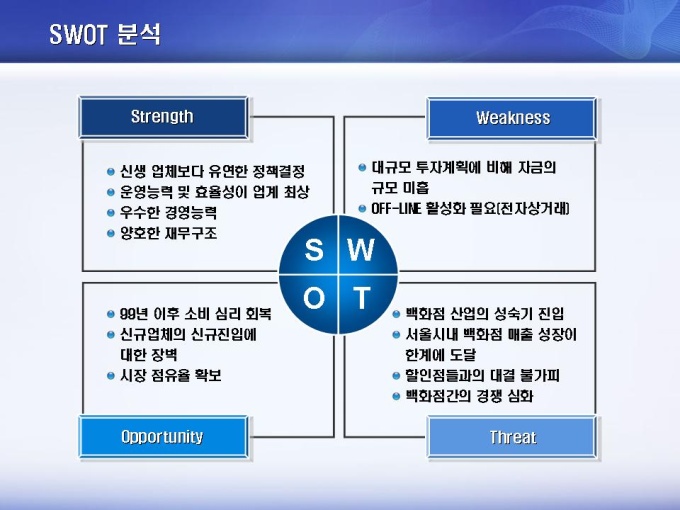 SWOT 분석

Strength

신생 업체보다 유연한 정책결정
운영능력 및 효율성이 업계 최상
우수한 경영능력
양호한 재무구조

Weakness

대규모 투자계획에 비해 자금의 규모 미흡
OFF-LINE 활성화 필요(전자상거래)

S W
O T

99년 이후 소비 심리 회복
신규업체의 신규진입에 대한 장벽
시장 점유율 확보

Opportunity

백화점 산업의 성숙기 진입
서울시내 백화점 매출 성장이 한계에 도달
할인점들과의 대결 불가피
백화점간의 경쟁 심화

Threat